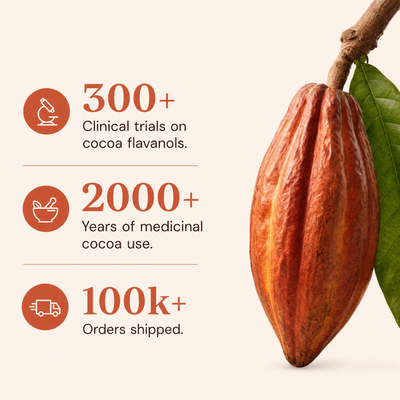 300+
Clinical trials on cocoa flavanols.

2000+
Years of medicinal cocoa use.

100k+
Orders shipped.